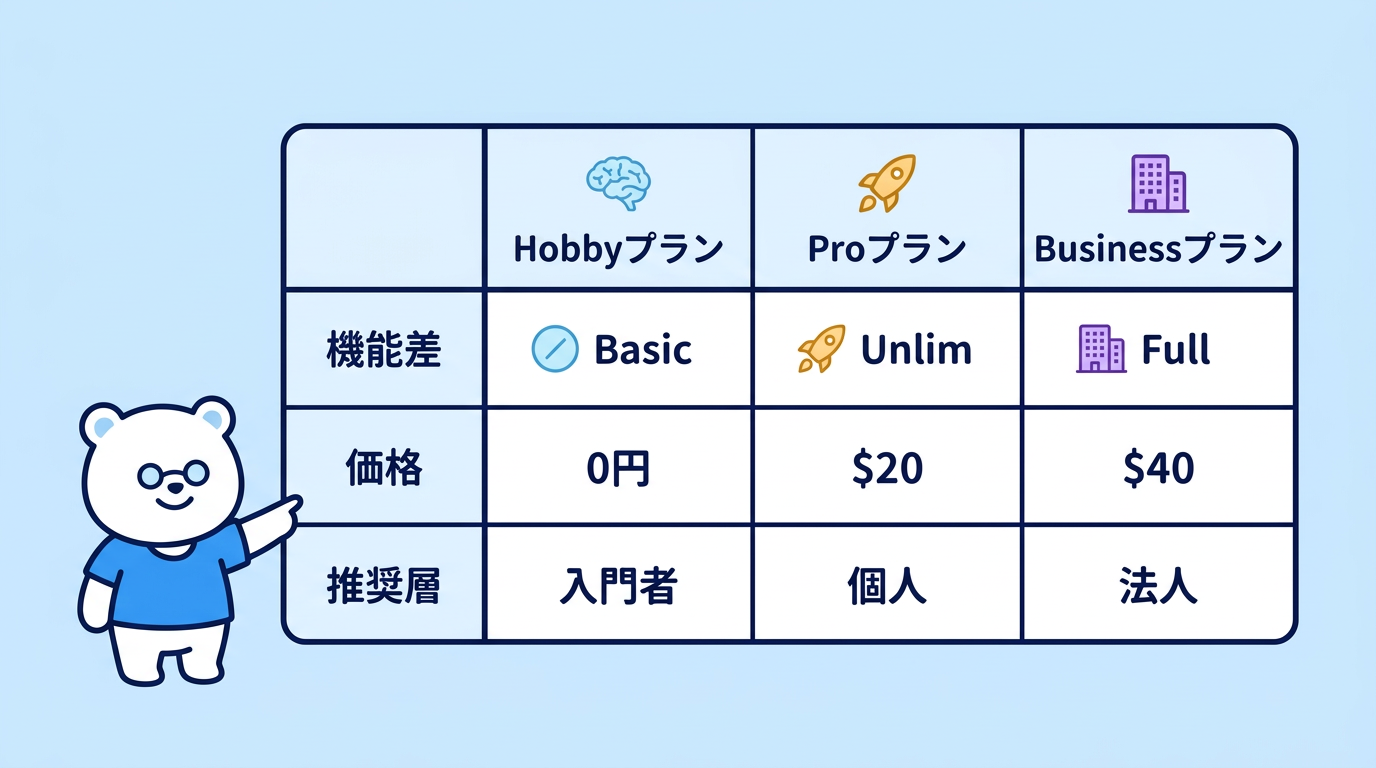 | | Hobbyプラン | Proプラン | Businessプラン |
|---|---|---|---|
| 機能差 | Basic | Unlim | Full |
| 価格 | 0円 | $20 | $40 |
| 推奨層 | 入門者 | 個人 | 法人 |